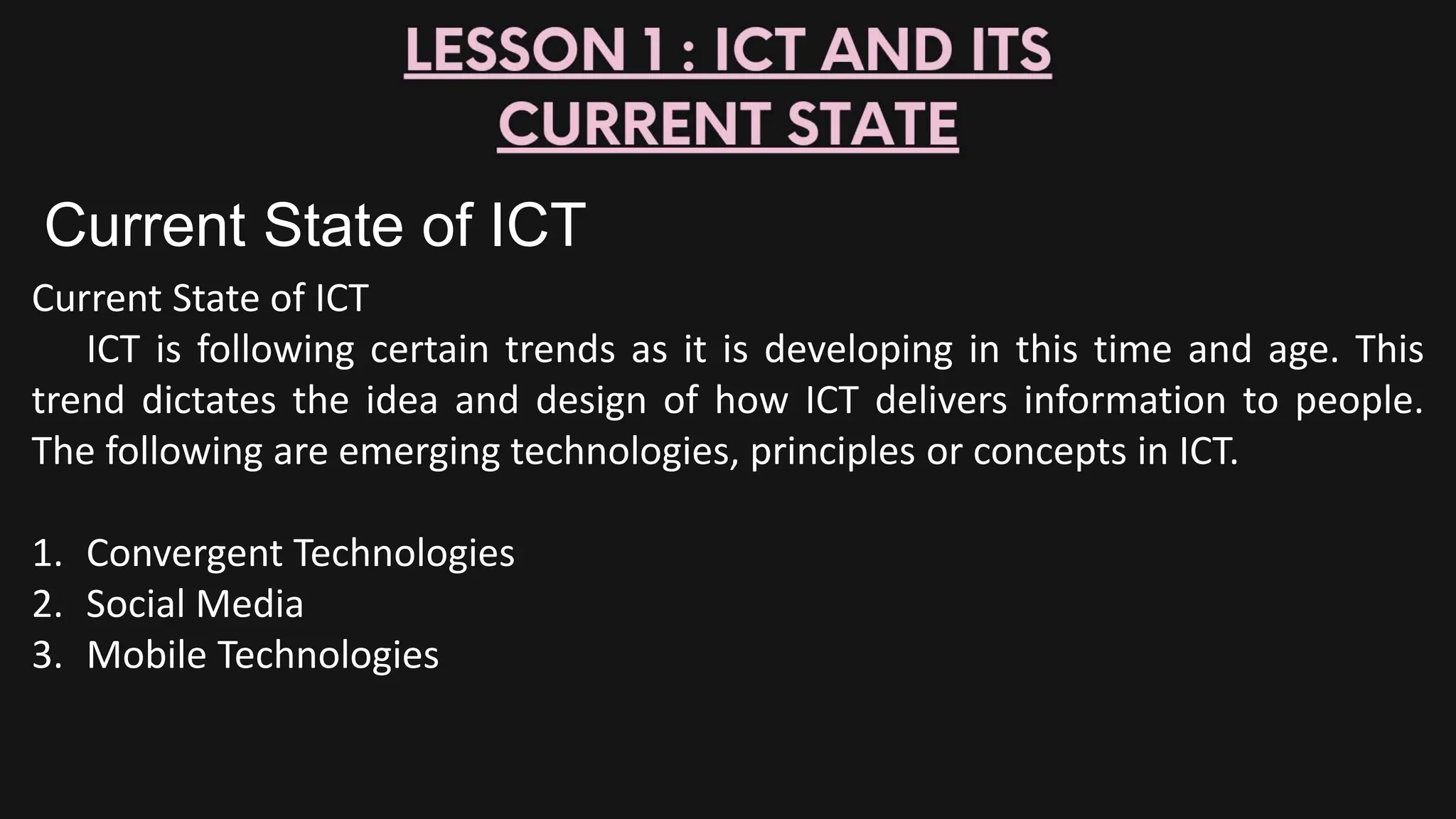 LESSON 1 : ICT AND ITS CURRENT STATE

Current State of ICT

Current State of ICT

ICT is following certain trends as it is developing in this time and age. This trend dictates the idea and design of how ICT delivers information to people. The following are emerging technologies, principles or concepts in ICT.

1. Convergent Technologies
2. Social Media
3. Mobile Technologies